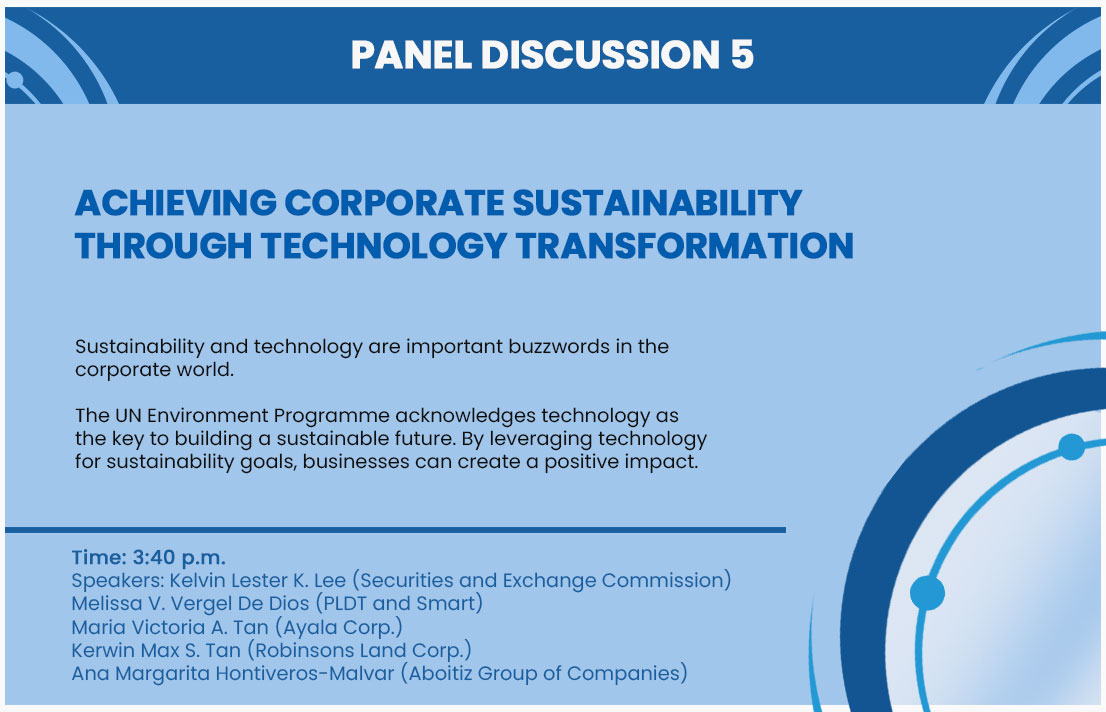 PANEL DISCUSSION 5

ACHIEVING CORPORATE SUSTAINABILITY THROUGH TECHNOLOGY TRANSFORMATION

Sustainability and technology are important buzzwords in the corporate world.

The UN Environment Programme acknowledges technology as the key to building a sustainable future. By leveraging technology for sustainability goals, businesses can create a positive impact.

Time: 3:40 p.m.
Speakers: Kelvin Lester K. Lee (Securities and Exchange Commission)
Melissa V. Vergel De Dios (PLDT and Smart)
Maria Victoria A. Tan (Ayala Corp.)
Kerwin Max S. Tan (Robinsons Land Corp.)
Ana Margarita Hontiveros-Malvar (Aboitiz Group of Companies)